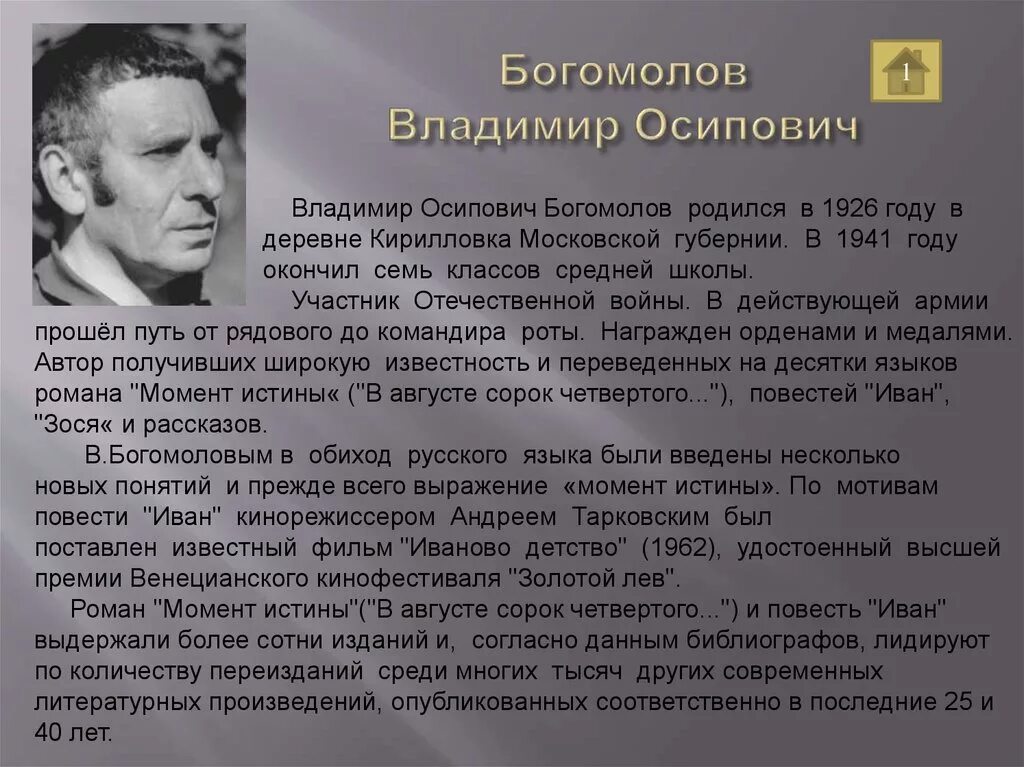 Богомолов Владимир Осипович

1

Владимир Осипович Богомолов родился в 1926 году в деревне Кирилловка Московской губернии. В 1941 году окончил семь классов средней школы.

Участник Отечественной войны. В действующей армии прошёл путь от рядового до командира роты. Награжден орденами и медалями. Автор получивших широкую известность и переведенных на десятки языков романа "Момент истины« ("В августе сорок четвертого..."), повестей "Иван", "Зося« и рассказов.

В.Богомоловым в обиход русского языка были введены несколько новых понятий и прежде всего выражение «момент истины». По мотивам повести "Иван" кинорежиссером Андреем Тарковским был поставлен известный фильм "Иваново детство" (1962), удостоенный высшей премии Венецианского кинофестиваля "Золотой лев".

Роман "Момент истины"("В августе сорок четвертого...") и повесть "Иван" выдержали более сотни изданий и, согласно данным библиографов, лидируют по количеству переизданий среди многих тысяч других современных литературных произведений, опубликованных соответственно в последние 25 и 40 лет.